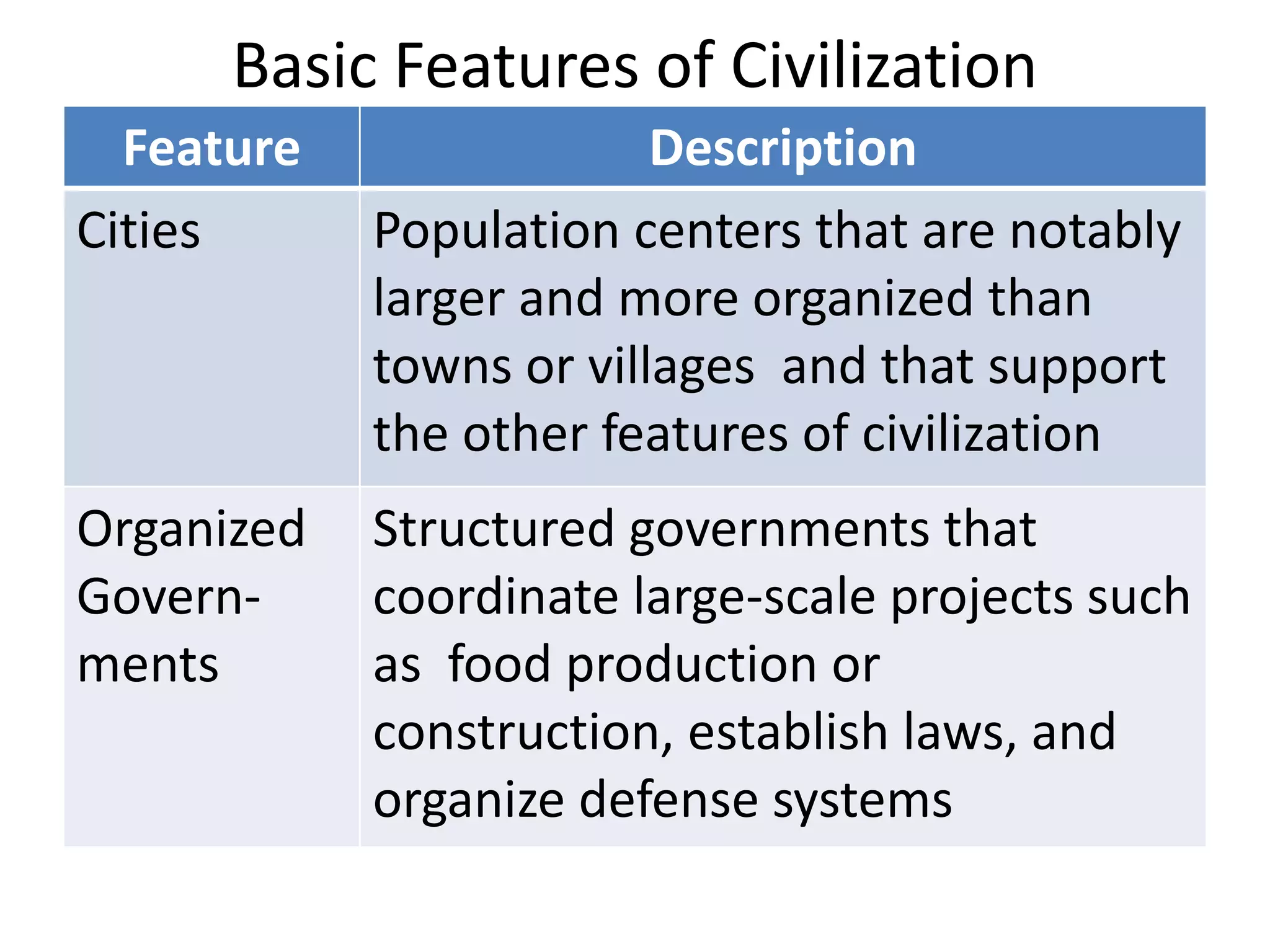 Basic Features of Civilization

| Feature | Description |
|---|---|
| Cities | Population centers that are notably larger and more organized than towns or villages and that support the other features of civilization |
| Organized Governments | Structured governments that coordinate large-scale projects such as food production or construction, establish laws, and organize defense systems |